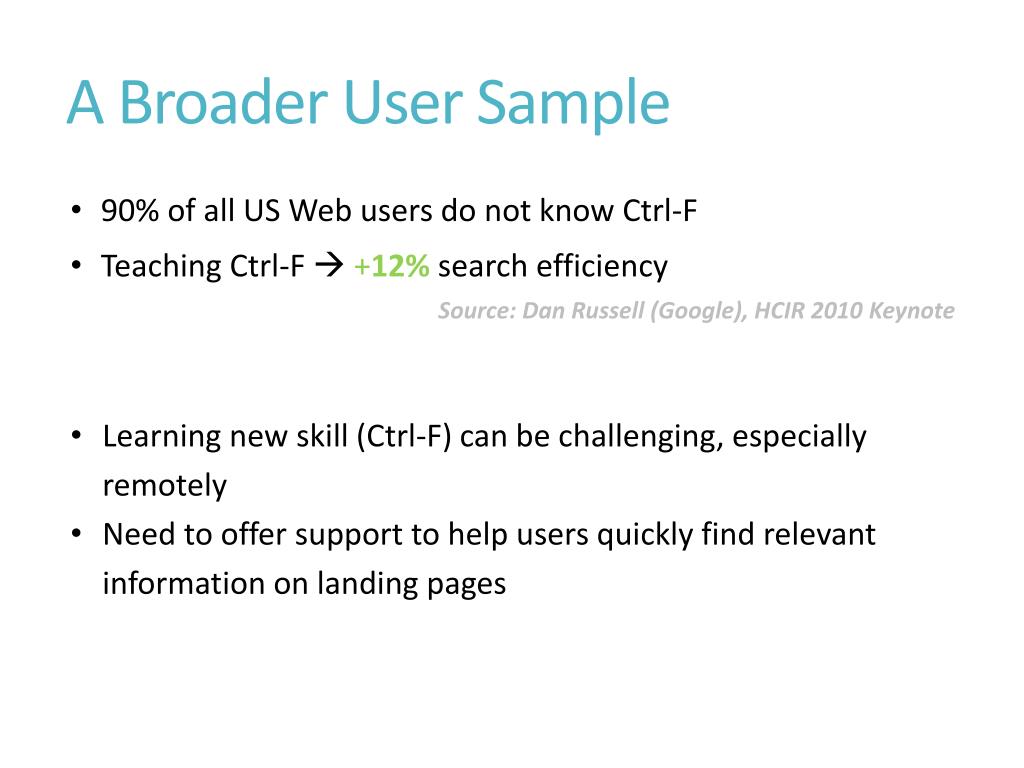 A Broader User Sample

• 90% of all US Web users do not know Ctrl-F
• Teaching Ctrl-F → +12% search efficiency

Source: Dan Russell (Google), HCIR 2010 Keynote

• Learning new skill (Ctrl-F) can be challenging, especially remotely
• Need to offer support to help users quickly find relevant information on landing pages